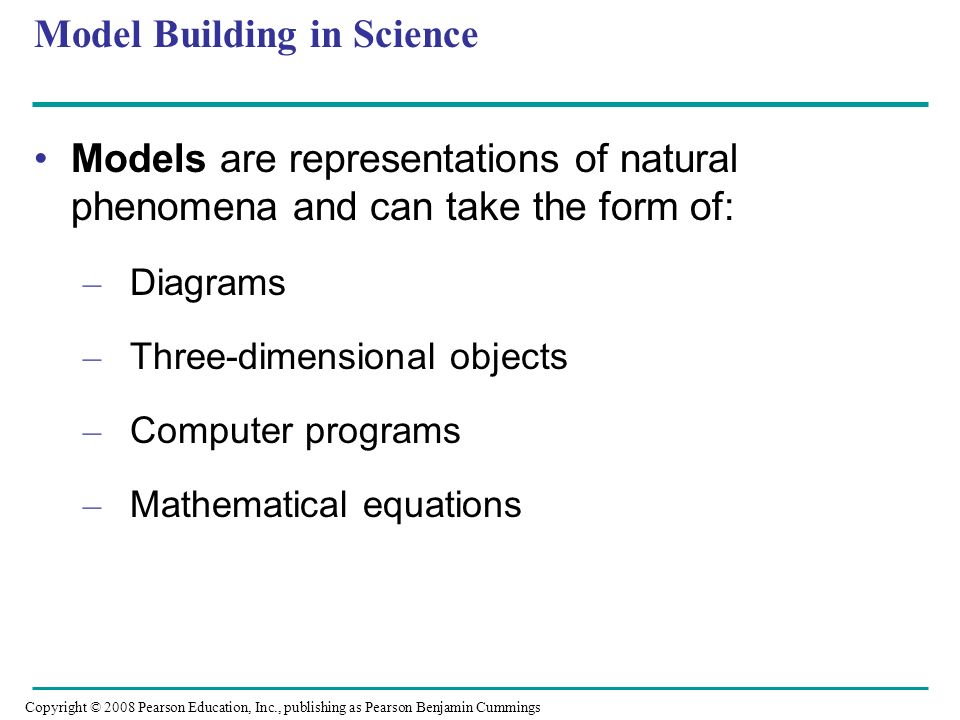 Model Building in Science

• Models are representations of natural phenomena and can take the form of:

– Diagrams

– Three-dimensional objects

– Computer programs

– Mathematical equations

Copyright © 2008 Pearson Education, Inc., publishing as Pearson Benjamin Cummings